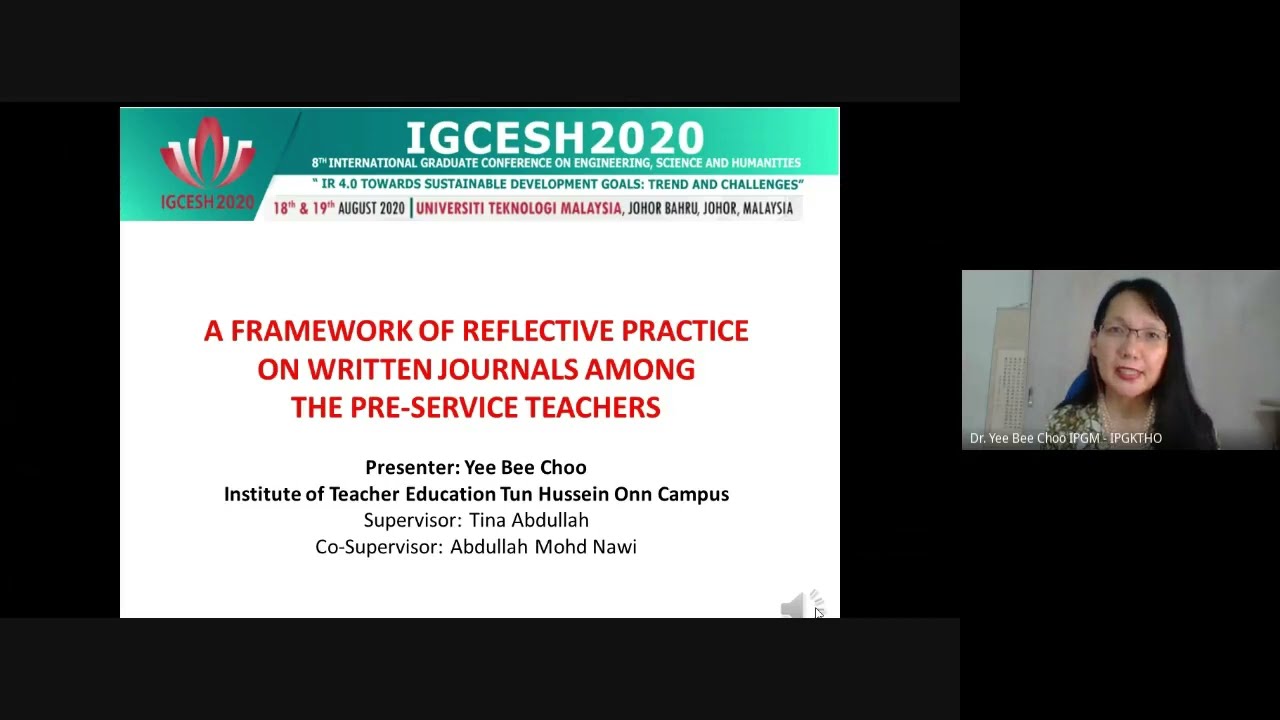 IGCESH 2020

IGCESH2020

8TH INTERNATIONAL GRADUATE CONFERENCE ON ENGINEERING, SCIENCE AND HUMANITIES

" IR 4.0 TOWARDS SUSTAINABLE DEVELOPMENT GOALS: TREND AND CHALLENGES"

18th & 19th AUGUST 2020 | UNIVERSITI TEKNOLOGI MALAYSIA, JOHOR BAHRU, JOHOR, MALAYSIA

A FRAMEWORK OF REFLECTIVE PRACTICE ON WRITTEN JOURNALS AMONG THE PRE-SERVICE TEACHERS

Presenter: Yee Bee Choo
Institute of Teacher Education Tun Hussein Onn Campus
Supervisor: Tina Abdullah
Co-Supervisor: Abdullah Mohd Nawi

Dr. Yee Bee Choo IPGM - IPGKTHO